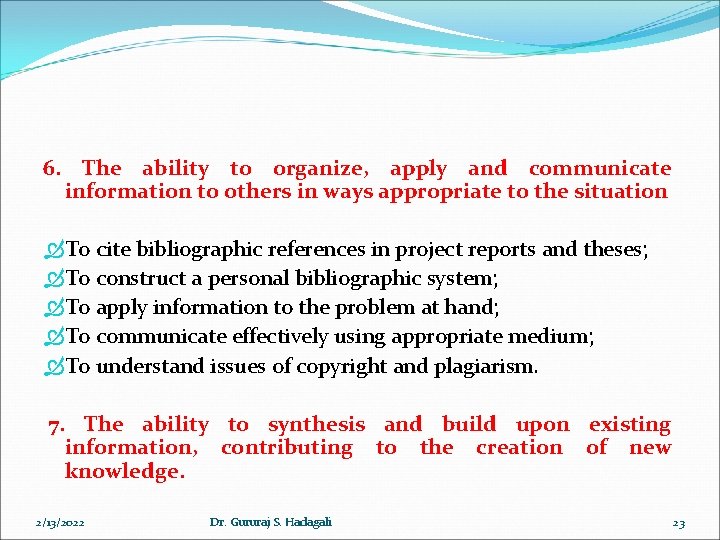 6. The ability to organize, apply and communicate information to others in ways appropriate to the situation

To cite bibliographic references in project reports and theses;
To construct a personal bibliographic system;
To apply information to the problem at hand;
To communicate effectively using appropriate medium;
To understand issues of copyright and plagiarism.

7. The ability to synthesis and build upon existing information, contributing to the creation of new knowledge.

2/13/2022 Dr. Gururaj S. Hadagali 23